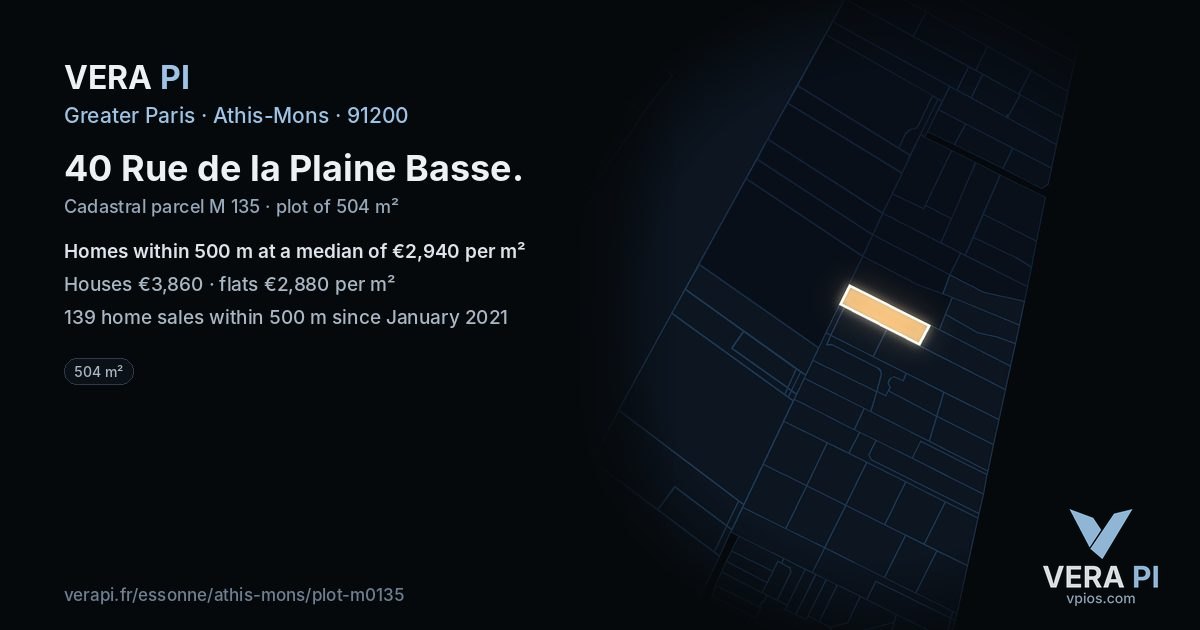 VERA PI

Greater Paris · Athis-Mons · 91200

40 Rue de la Plaine Basse.

Cadastral parcel M 135 · plot of 504 m²

Homes within 500 m at a median of €2,940 per m²

Houses €3,860 · flats €2,880 per m²

139 home sales within 500 m since January 2021

504 m²

verapi.fr/essonne/athis-mons/plot-m0135

VERA PI
vpios.com